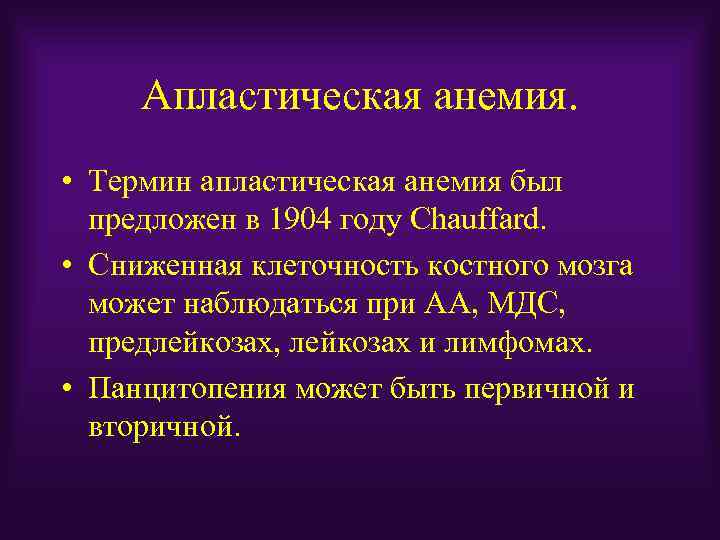 Апластическая анемия.

• Термин апластическая анемия был предложен в 1904 году Chauffard.
• Сниженная клеточность костного мозга может наблюдаться при АА, МДС, предлейкозах, лейкозах и лимфомах.
• Панцитопения может быть первичной и вторичной.